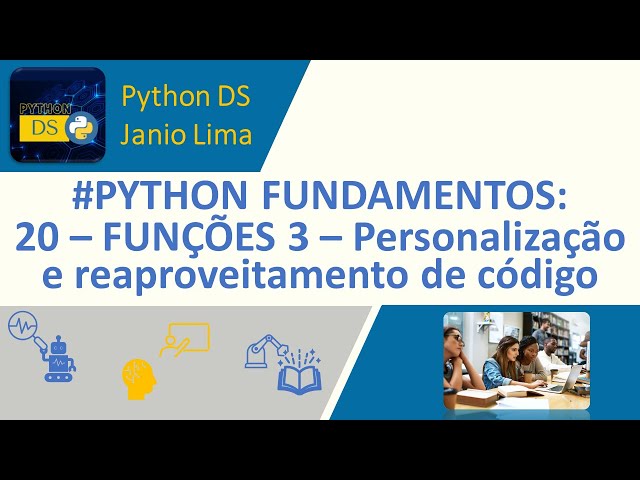 PYTHON
DS

Python DS
Janio Lima

#PYTHON FUNDAMENTOS:
20 – FUNÇÕES 3 – Personalização e reaproveitamento de código